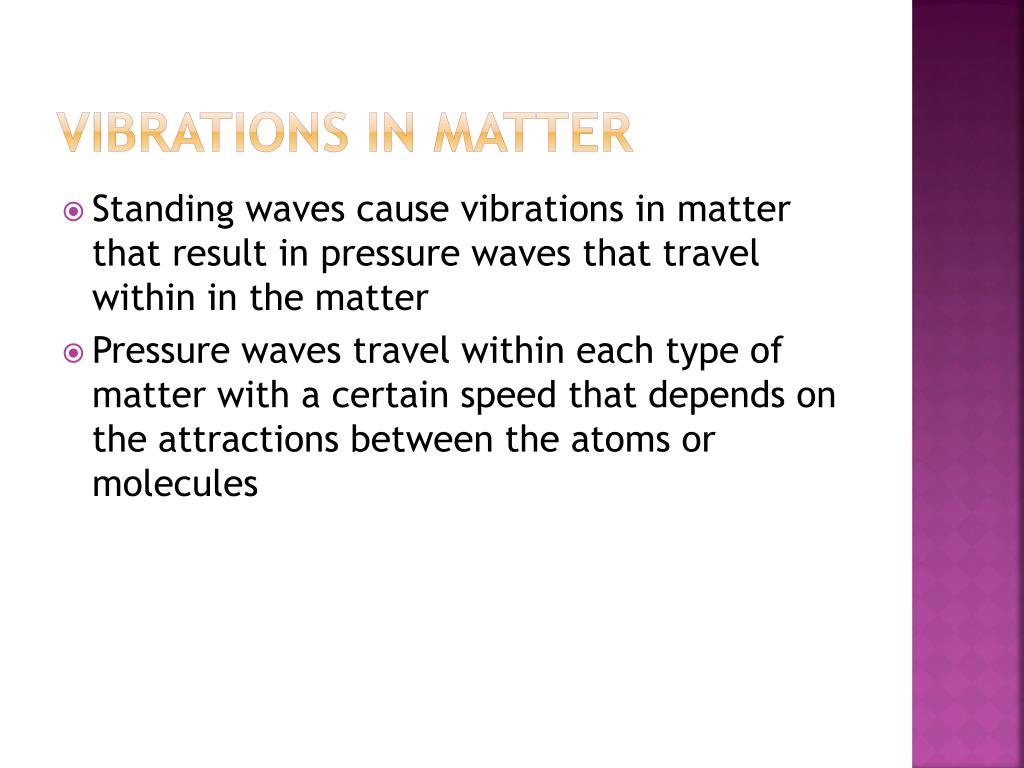 VIBRATIONS IN MATTER

Standing waves cause vibrations in matter that result in pressure waves that travel within in the matter

Pressure waves travel within each type of matter with a certain speed that depends on the attractions between the atoms or molecules